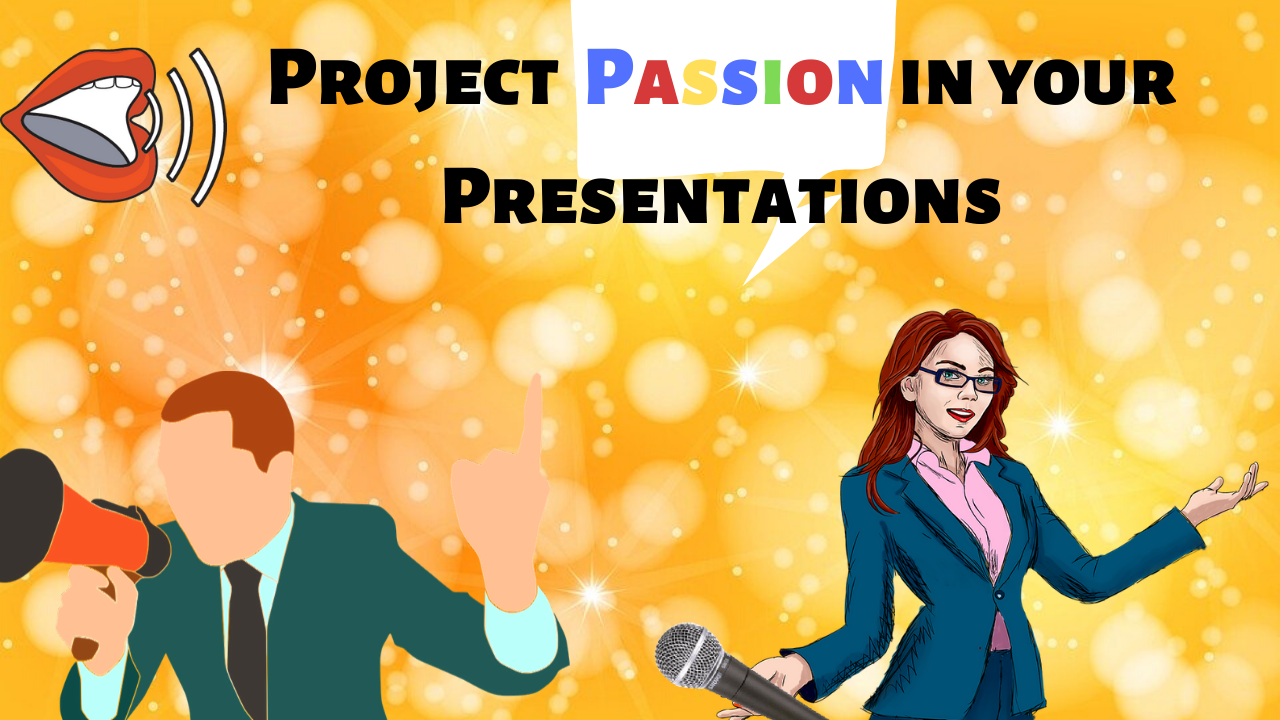 Project Passion in your Presentations